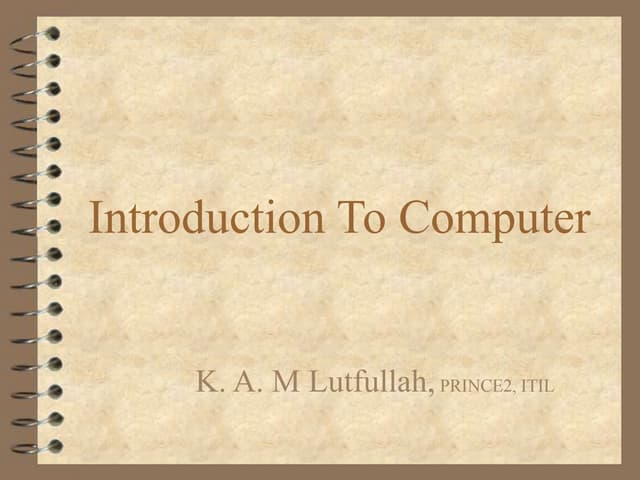 Introduction To Computer

K. A. M Lutfullah, PRINCE2, ITIL